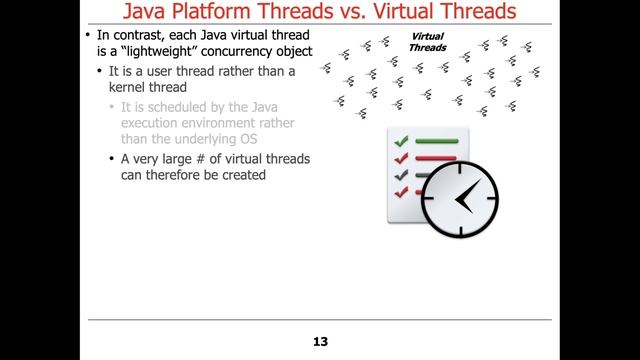 Java Platform Threads vs. Virtual Threads

• In contrast, each Java virtual thread is a "lightweight" concurrency object
  • It is a user thread rather than a kernel thread
    • It is scheduled by the Java execution environment rather than the underlying OS
    • A very large # of virtual threads can therefore be created

Virtual Threads

13